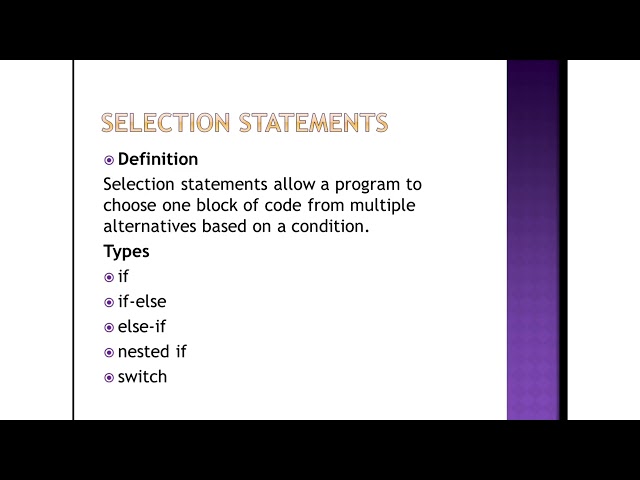 SELECTION STATEMENTS

Definition

Selection statements allow a program to choose one block of code from multiple alternatives based on a condition.

Types

if

if-else

else-if

nested if

switch